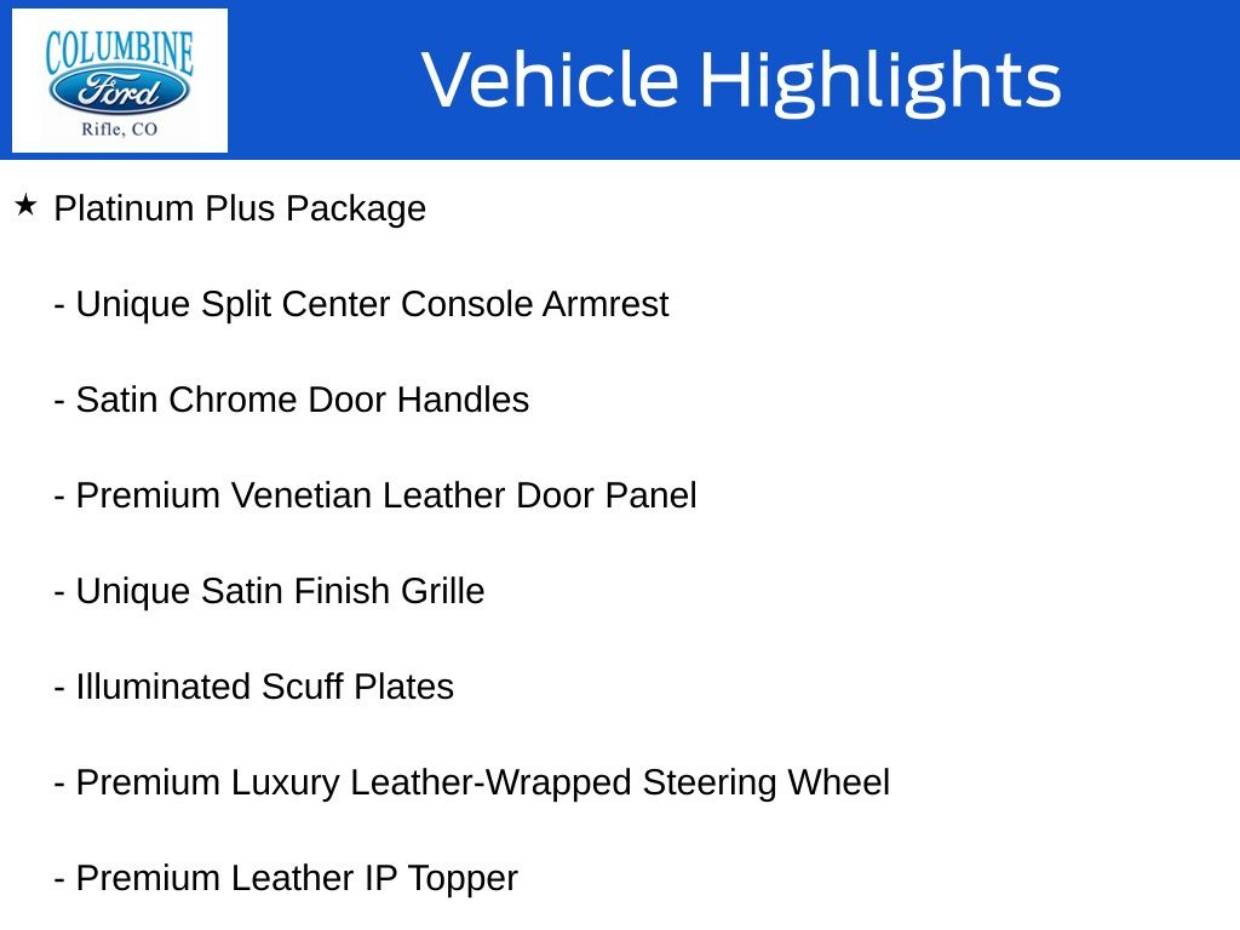 COLUMBINE
Ford
Rifle, CO

Vehicle Highlights

★ Platinum Plus Package

- Unique Split Center Console Armrest

- Satin Chrome Door Handles

- Premium Venetian Leather Door Panel

- Unique Satin Finish Grille

- Illuminated Scuff Plates

- Premium Luxury Leather-Wrapped Steering Wheel

- Premium Leather IP Topper